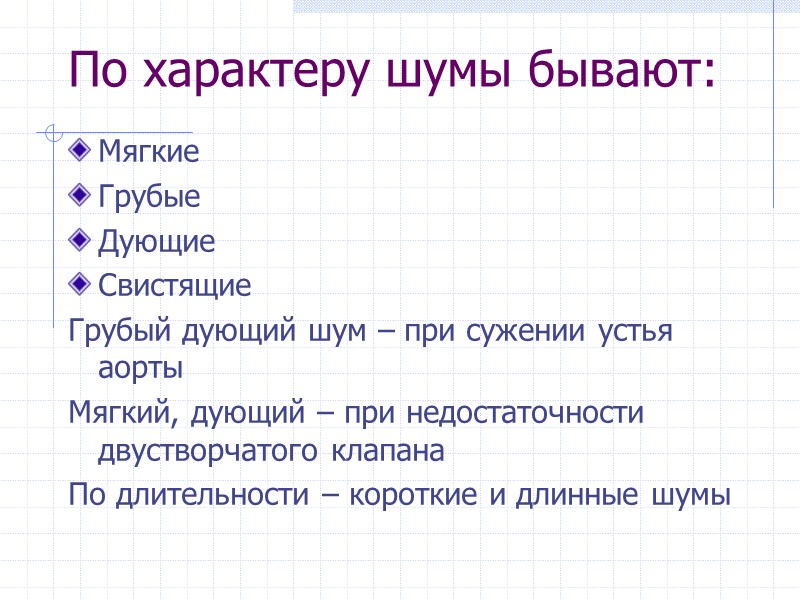 По характеру шумы бывают:

Мягкие

Грубые

Дующие

Свистящие

Грубый дующий шум – при сужении устья аорты

Мягкий, дующий – при недостаточности двустворчатого клапана

По длительности – короткие и длинные шумы